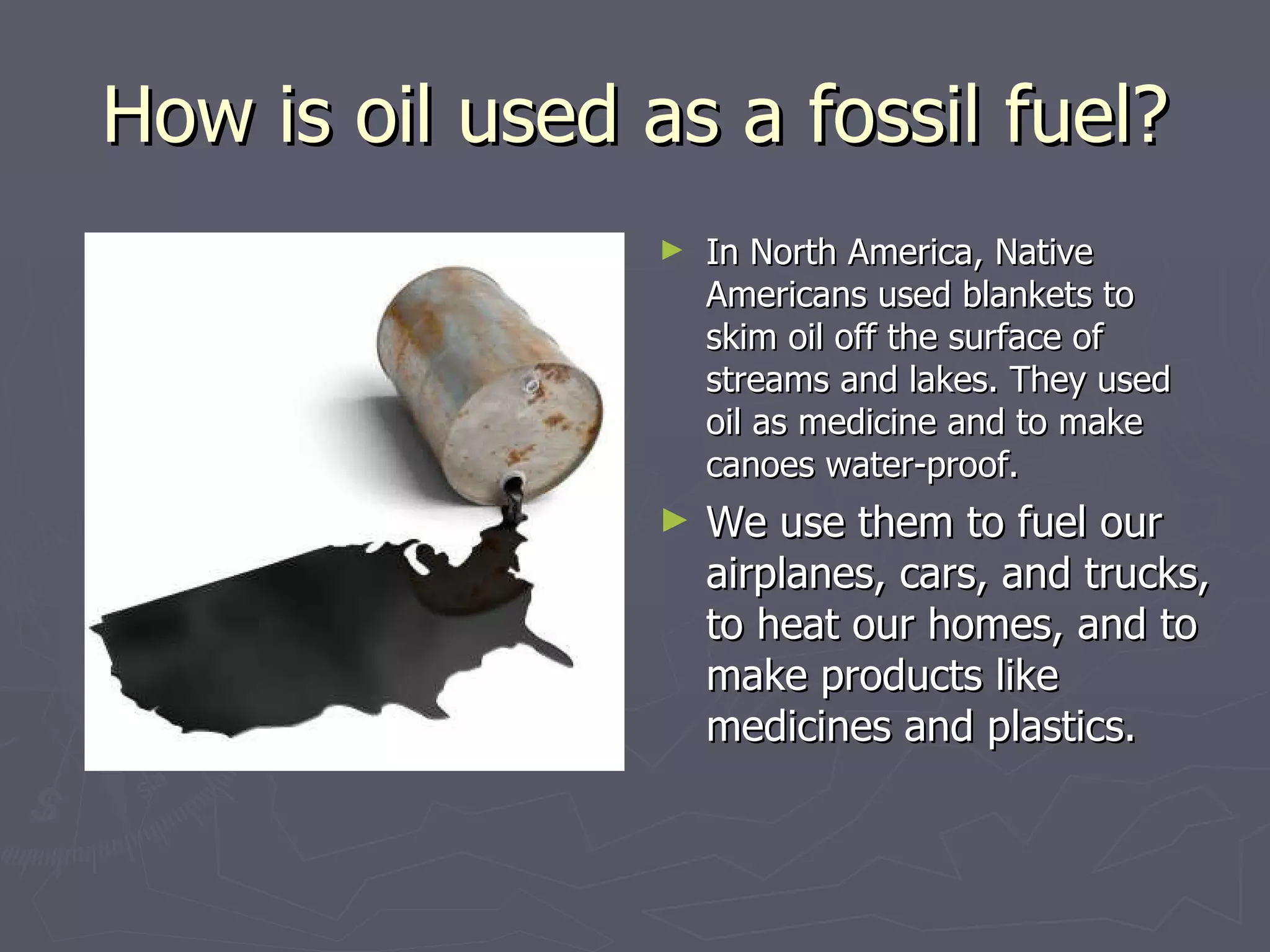 How is oil used as a fossil fuel?

► In North America, Native Americans used blankets to skim oil off the surface of streams and lakes. They used oil as medicine and to make canoes water-proof.

► We use them to fuel our airplanes, cars, and trucks, to heat our homes, and to make products like medicines and plastics.